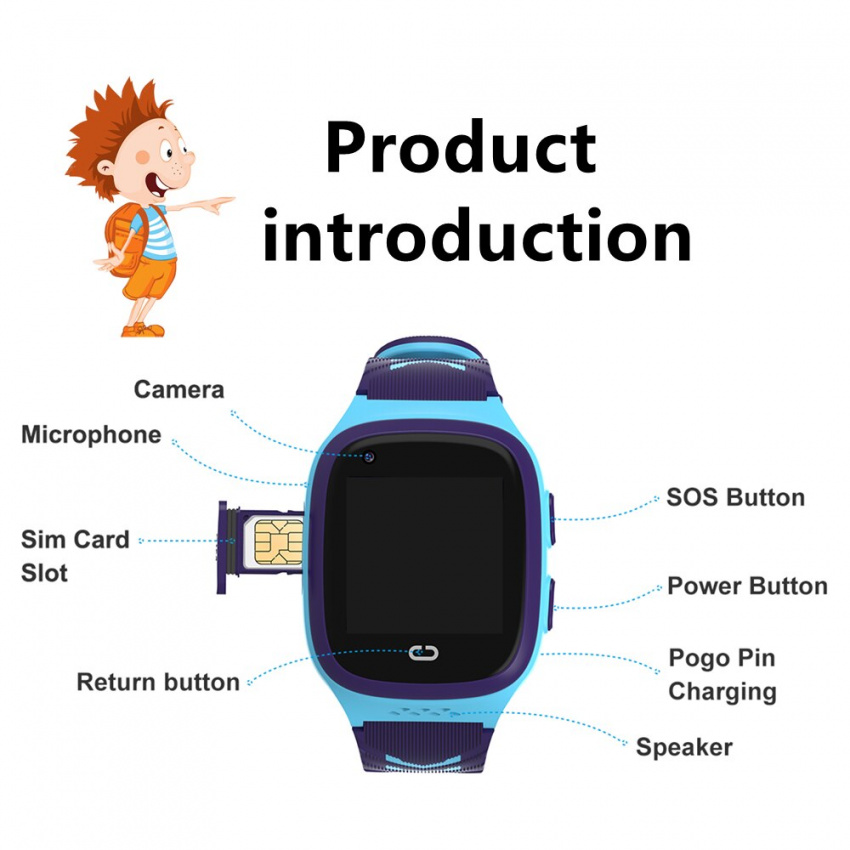 Product introduction

Camera

Microphone

Sim Card Slot

Return button

SOS Button

Power Button

Pogo Pin Charging

Speaker